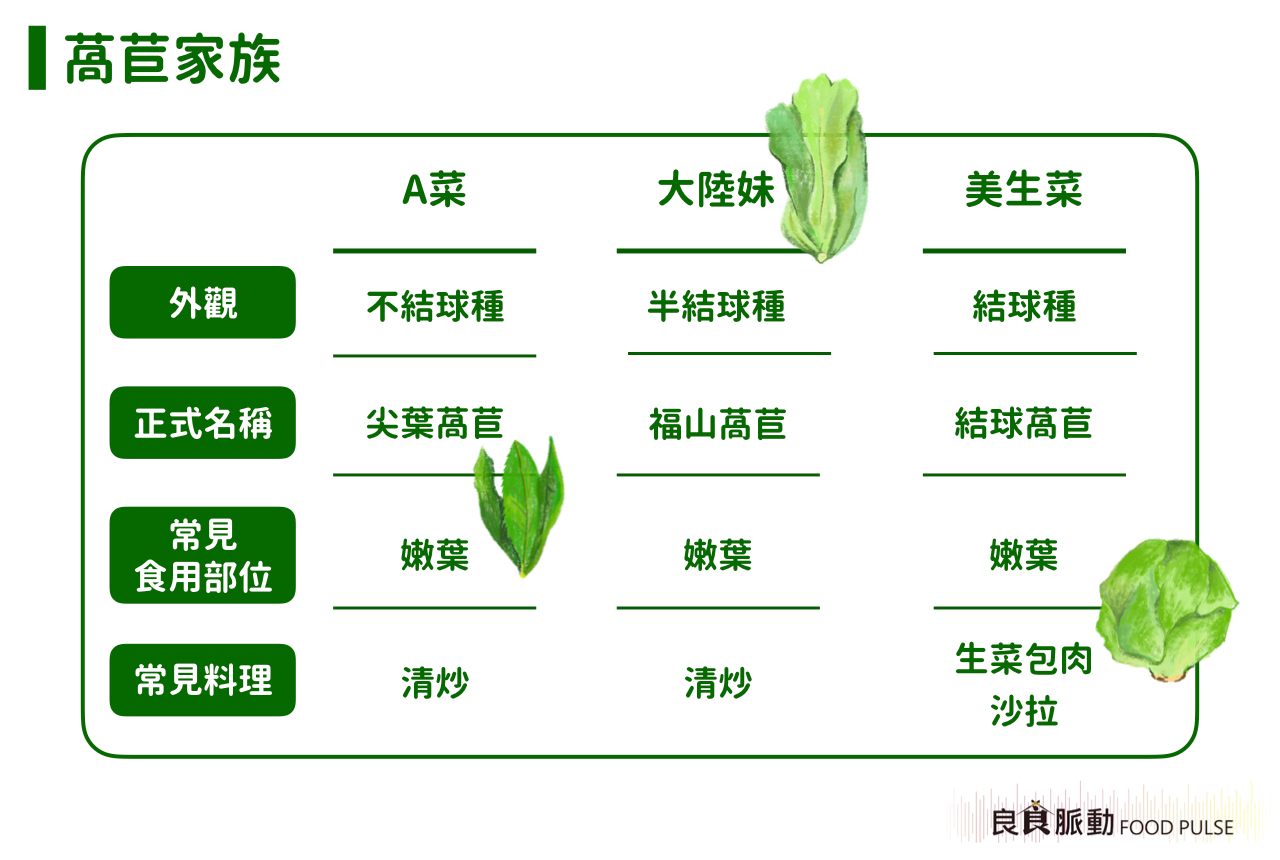 萵苣家族

| | A菜 | 大陸妹 | 美生菜 |
|---|---|---|---|
| 外觀 | 不結球種 | 半結球種 | 結球種 |
| 正式名稱 | 尖葉萵苣 | 福山萵苣 | 結球萵苣 |
| 常見食用部位 | 嫩葉 | 嫩葉 | 嫩葉 |
| 常見料理 | 清炒 | 清炒 | 生菜包肉 沙拉 |

良食脈動 FOOD PULSE